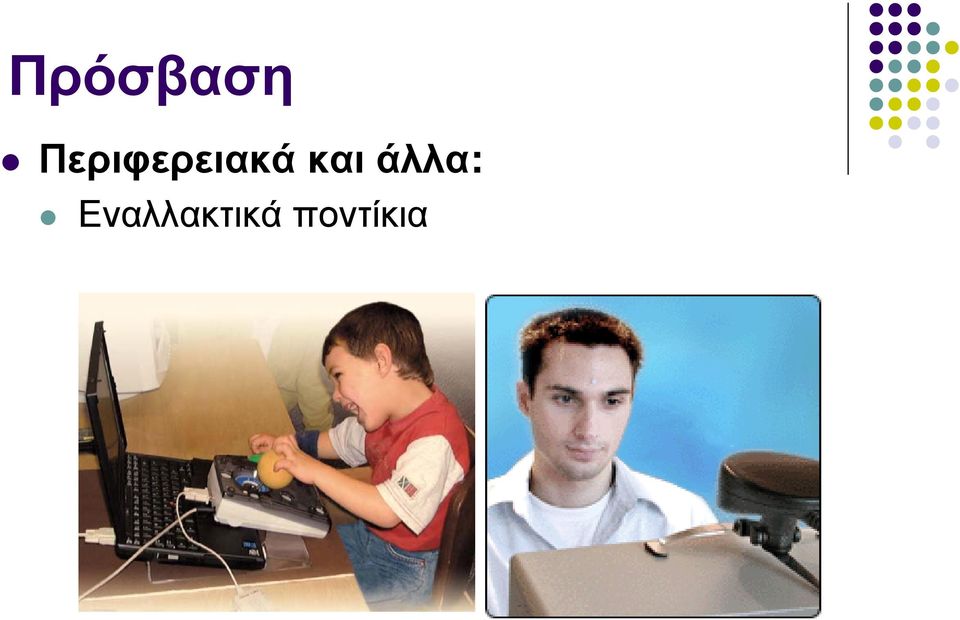 Πρόσβαση

Περιφερειακά και άλλα:

Εναλλακτικά ποντίκια